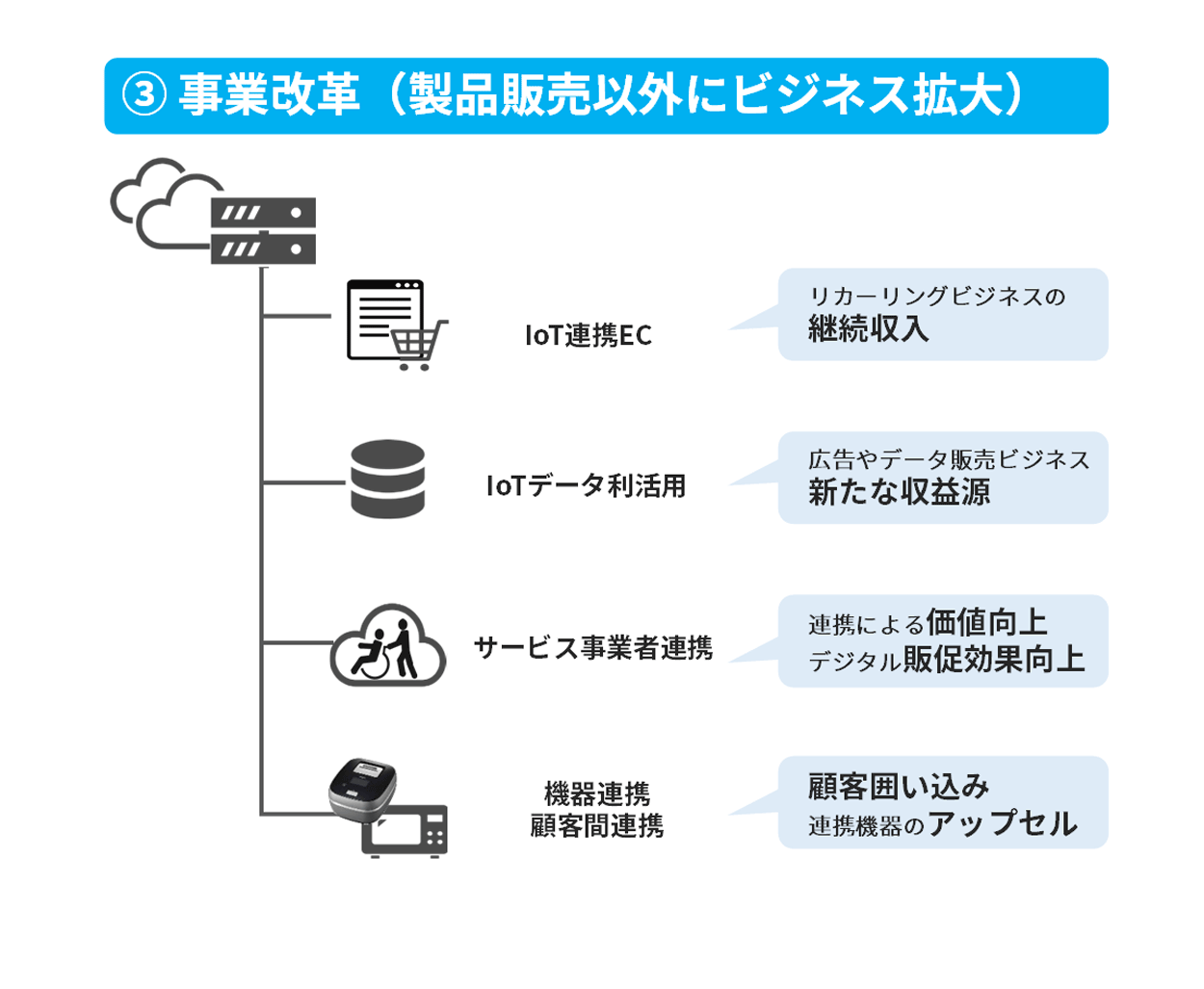 ③ 事業改革（製品販売以外にビジネス拡大）

IoT連携EC

リカーリングビジネスの
継続収入

IoTデータ利活用

広告やデータ販売ビジネス
新たな収益源

サービス事業者連携

連携による価値向上
デジタル販促効果向上

機器連携
顧客間連携

顧客囲い込み
連携機器のアップセル